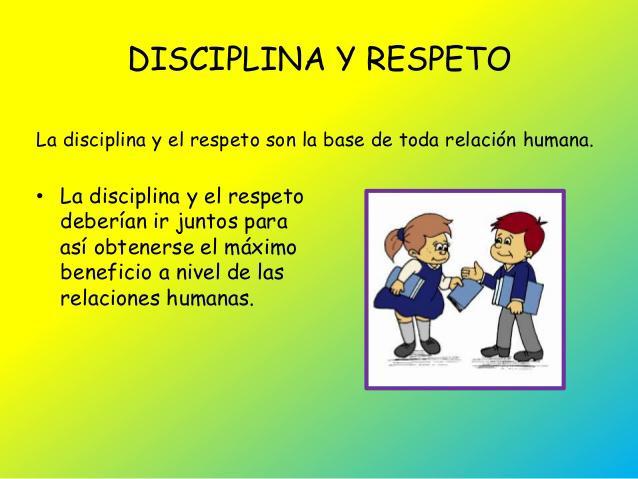 DISCIPLINA Y RESPETO

La disciplina y el respeto son la base de toda relación humana.

• La disciplina y el respeto deberían ir juntos para así obtenerse el máximo beneficio a nivel de las relaciones humanas.